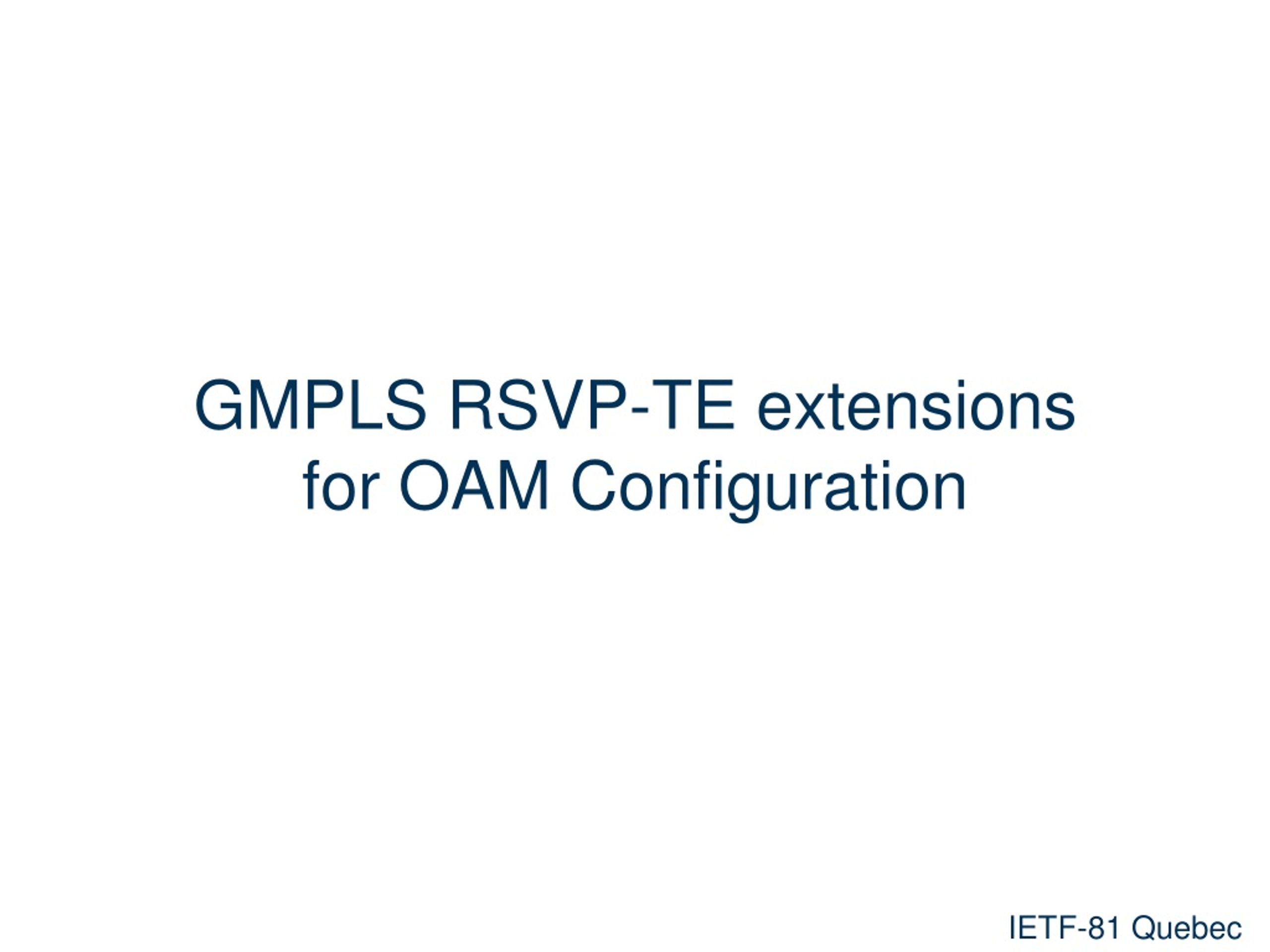 GMPLS RSVP-TE extensions for OAM Configuration

IETF-81 Quebec